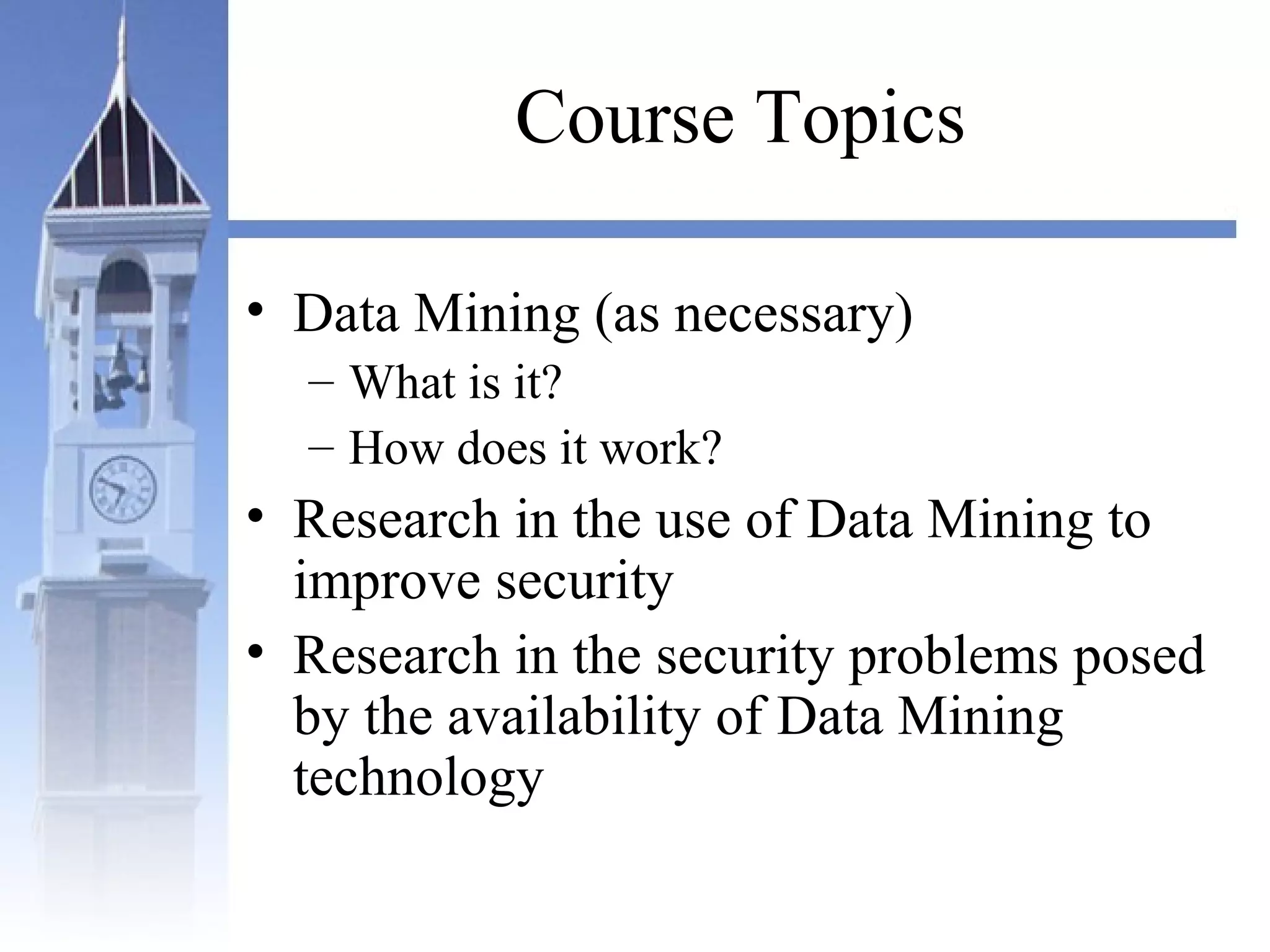 Course Topics

• Data Mining (as necessary)
  – What is it?
  – How does it work?
• Research in the use of Data Mining to improve security
• Research in the security problems posed by the availability of Data Mining technology